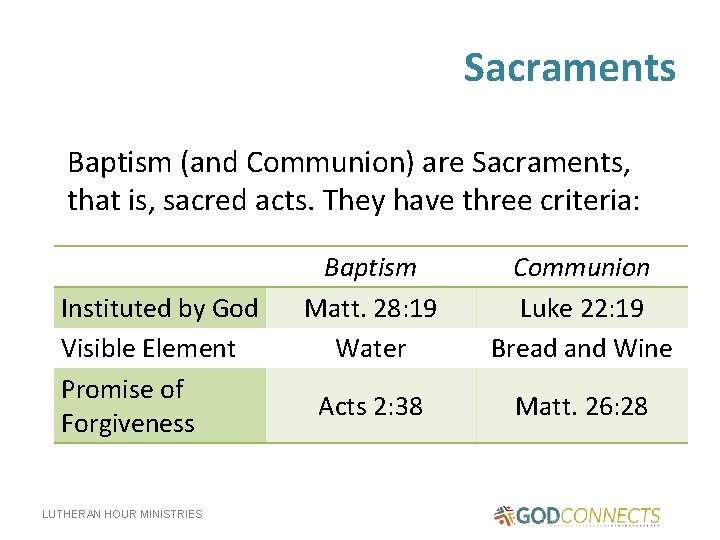 Sacraments

Baptism (and Communion) are Sacraments, that is, sacred acts. They have three criteria:

| | Baptism | Communion |
|---|---|---|
| Instituted by God | Matt. 28:19 | Luke 22:19 |
| Visible Element | Water | Bread and Wine |
| Promise of Forgiveness | Acts 2:38 | Matt. 26:28 |

LUTHERAN HOUR MINISTRIES

GODCONNECTS